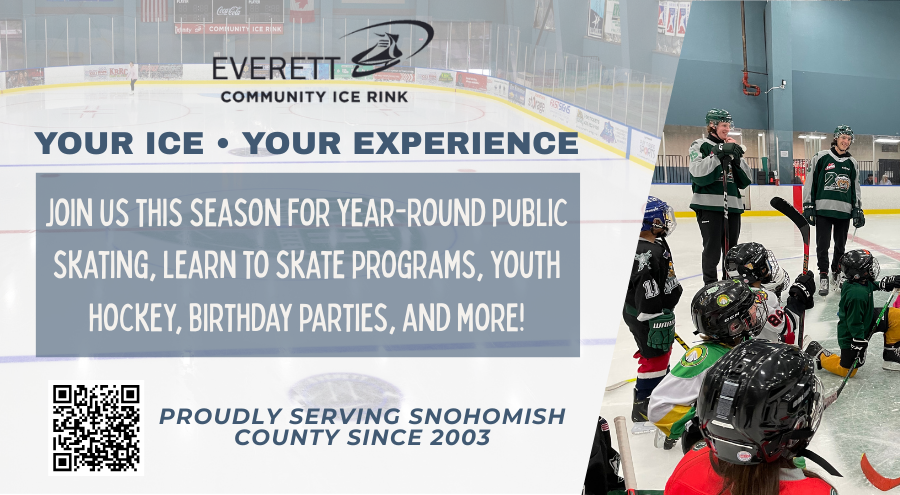 EVERETT
COMMUNITY ICE RINK

YOUR ICE • YOUR EXPERIENCE

JOIN US THIS SEASON FOR YEAR-ROUND PUBLIC SKATING, LEARN TO SKATE PROGRAMS, YOUTH HOCKEY, BIRTHDAY PARTIES, AND MORE!

PROUDLY SERVING SNOHOMISH COUNTY SINCE 2003